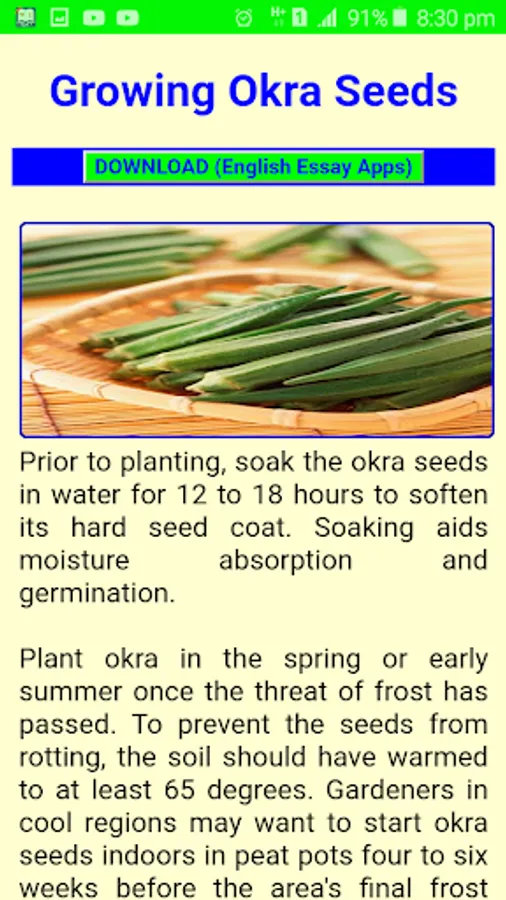 91% 8:30 pm

Growing Okra Seeds

DOWNLOAD (English Essay Apps)

Prior to planting, soak the okra seeds in water for 12 to 18 hours to soften its hard seed coat. Soaking aids moisture absorption and germination.

Plant okra in the spring or early summer once the threat of frost has passed. To prevent the seeds from rotting, the soil should have warmed to at least 65 degrees. Gardeners in cool regions may want to start okra seeds indoors in peat pots four to six weeks before the area's final frost